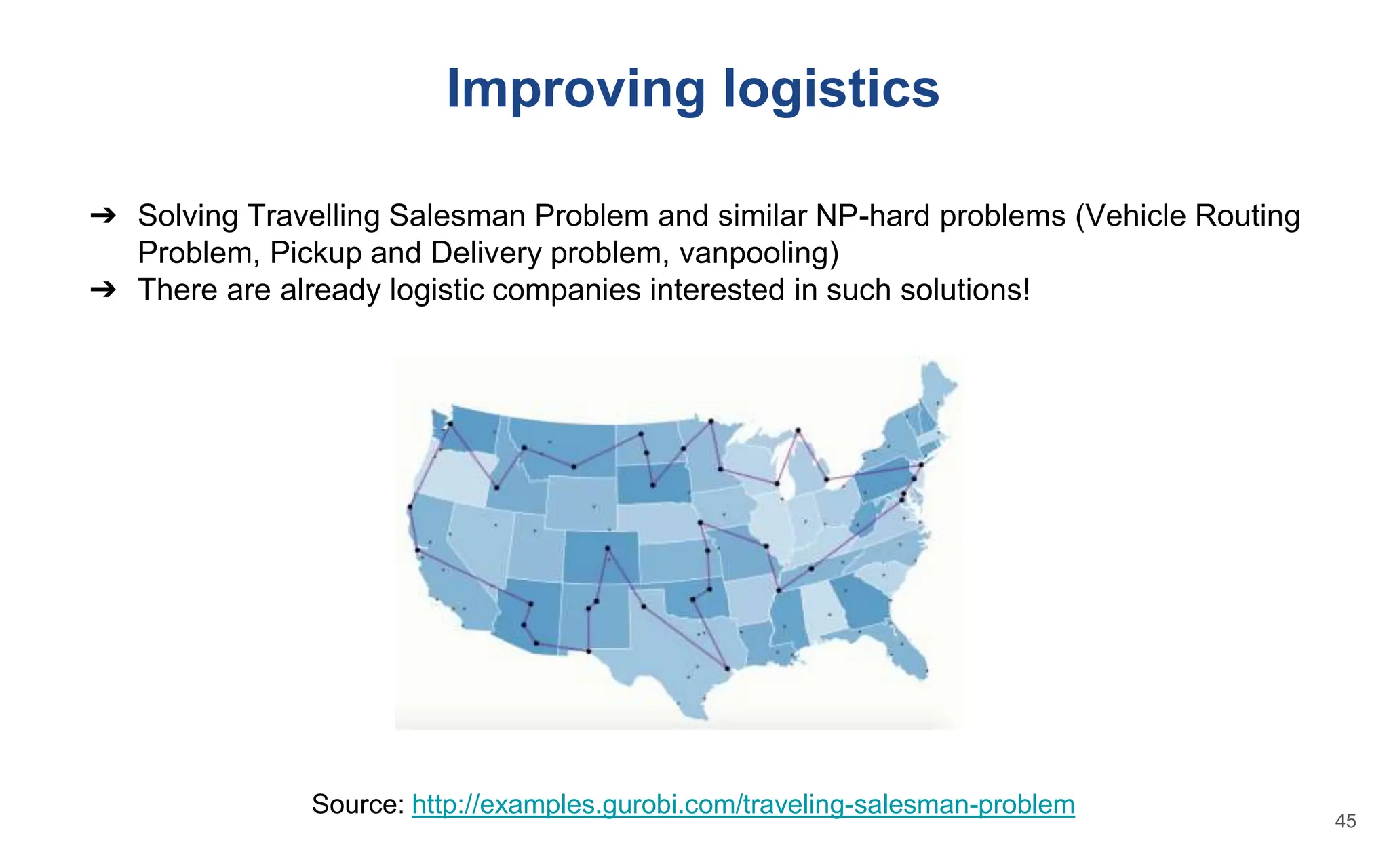 Improving logistics

➔ Solving Travelling Salesman Problem and similar NP-hard problems (Vehicle Routing Problem, Pickup and Delivery problem, vanpooling)
➔ There are already logistic companies interested in such solutions!

Source: http://examples.gurobi.com/traveling-salesman-problem

45